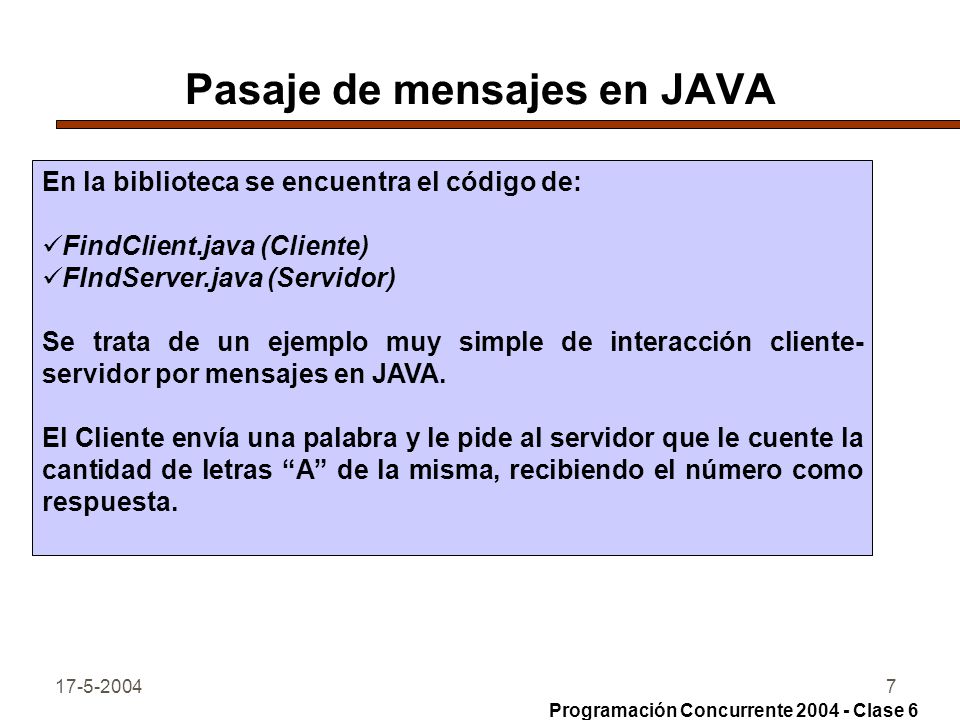 Pasaje de mensajes en JAVA

En la biblioteca se encuentra el código de:

✓FindClient.java (Cliente)
✓FIndServer.java (Servidor)

Se trata de un ejemplo muy simple de interacción cliente-servidor por mensajes en JAVA.

El Cliente envía una palabra y le pide al servidor que le cuente la cantidad de letras “A” de la misma, recibiendo el número como respuesta.

17-5-2004

7

Programación Concurrente 2004 - Clase 6